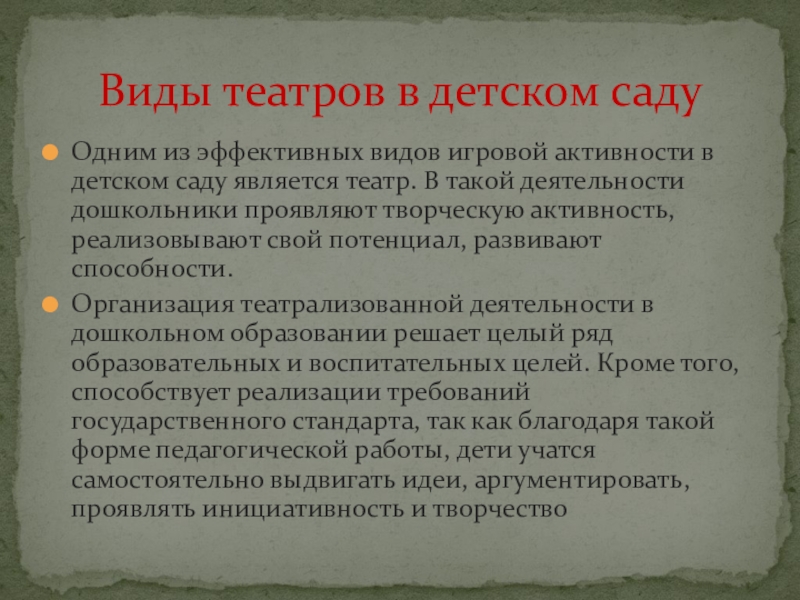 Виды театров в детском саду

Одним из эффективных видов игровой активности в детском саду является театр. В такой деятельности дошкольники проявляют творческую активность, реализовывают свой потенциал, развивают способности.

Организация театрализованной деятельности в дошкольном образовании решает целый ряд образовательных и воспитательных целей. Кроме того, способствует реализации требований государственного стандарта, так как благодаря такой форме педагогической работы, дети учатся самостоятельно выдвигать идеи, аргументировать, проявлять инициативность и творчество